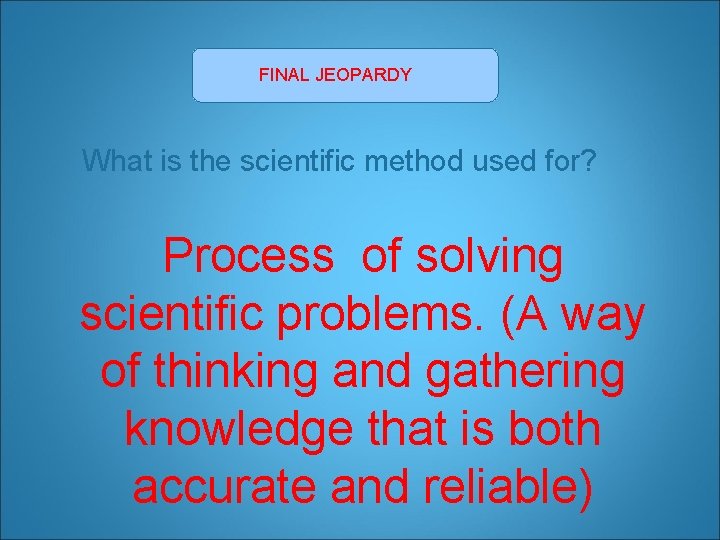 FINAL JEOPARDY

What is the scientific method used for?

Process of solving scientific problems. (A way of thinking and gathering knowledge that is both accurate and reliable)